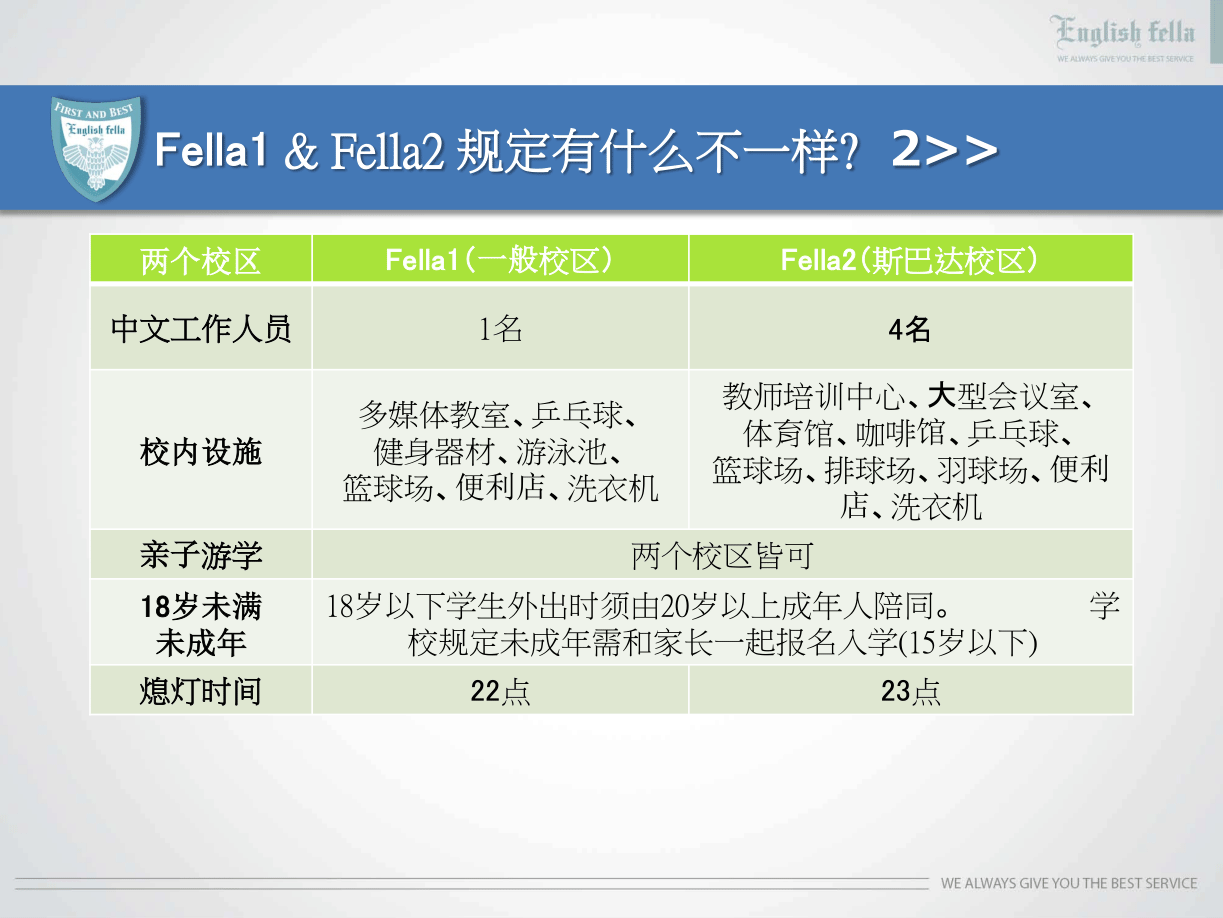 English fella
WE ALWAYS GIVE YOU THE BEST SERVICE

FIRST AND BEST
English fella

Fella1 & Fella2 规定有什么不一样? 2>>

| 两个校区 | Fella1(一般校区) | Fella2(斯巴达校区) |
|---|---|---|
| 中文工作人员 | 1名 | 4名 |
| 校内设施 | 多媒体教室、乒乓球、健身器材、游泳池、篮球场、便利店、洗衣机 | 教师培训中心、大型会议室、体育馆、咖啡馆、乒乓球、篮球场、排球场、羽球场、便利店、洗衣机 |
| 亲子游学 | 两个校区皆可 | |
| 18岁未满未成年 | 18岁以下学生外出时须由20岁以上成年人陪同。 学校规定未成年需和家长一起报名入学(15岁以下) | |
| 熄灯时间 | 22点 | 23点 |

WE ALWAYS GIVE YOU THE BEST SERVICE